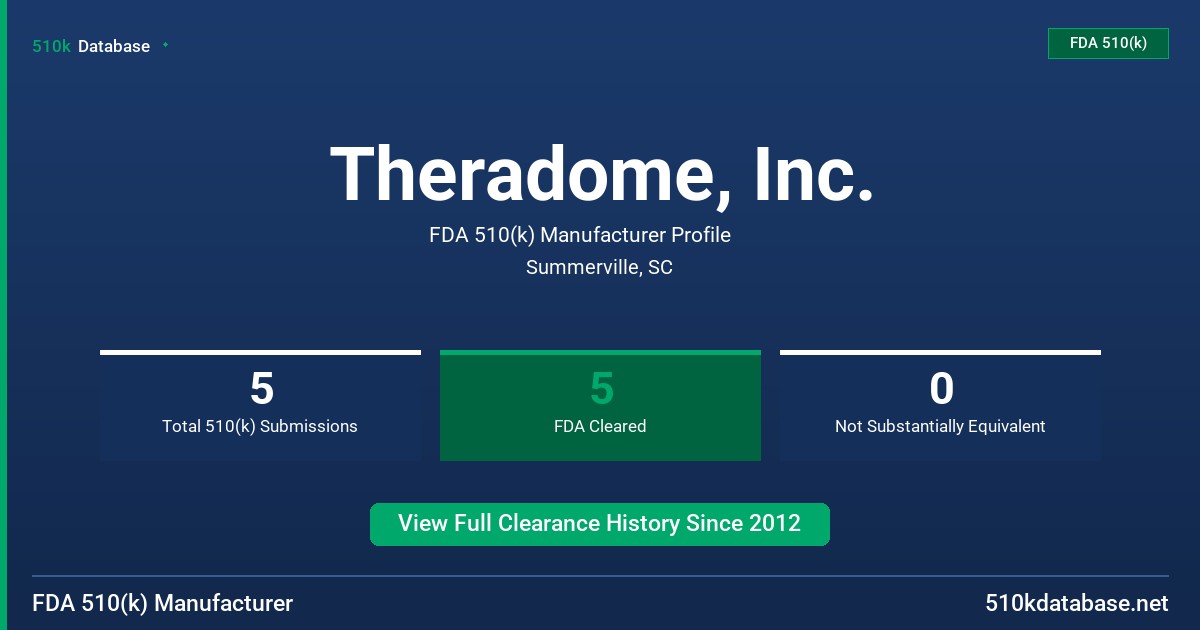 510k Database

FDA 510(k)

Theradome, Inc.

FDA 510(k) Manufacturer Profile

Summerville, SC

5
Total 510(k) Submissions

5
FDA Cleared

0
Not Substantially Equivalent

View Full Clearance History Since 2012

FDA 510(k) Manufacturer

510kdatabase.net